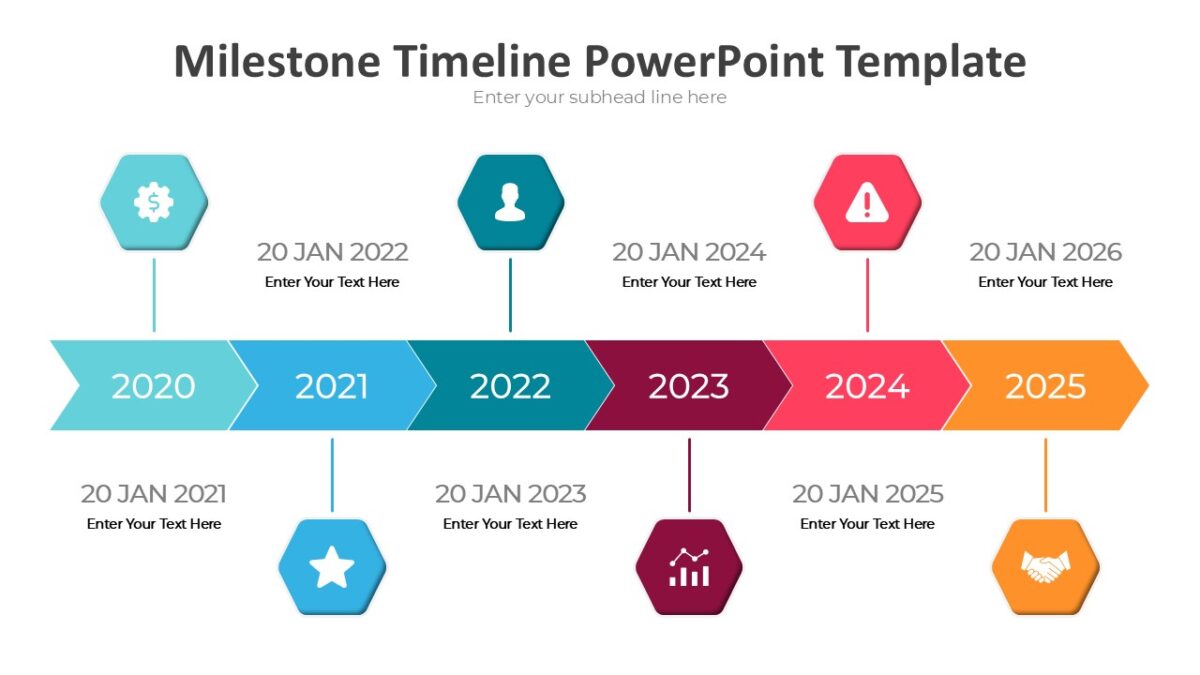 Milestone Timeline PowerPoint Template
Enter your subhead line here

20 JAN 2022
Enter Your Text Here

20 JAN 2024
Enter Your Text Here

20 JAN 2026
Enter Your Text Here

2020
2021
2022
2023
2024
2025

20 JAN 2021
Enter Your Text Here

20 JAN 2023
Enter Your Text Here

20 JAN 2025
Enter Your Text Here